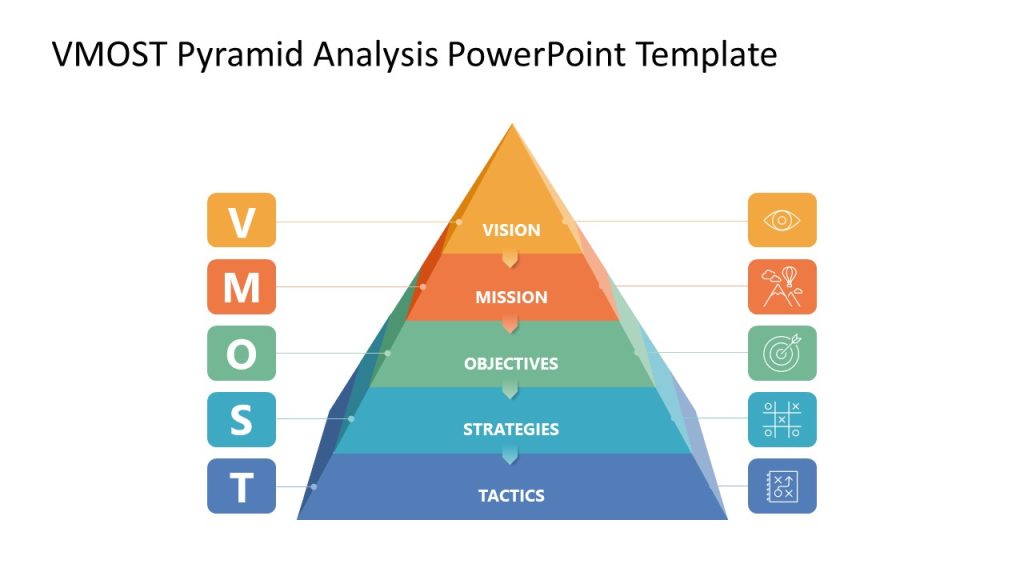 VMOST Pyramid Analysis PowerPoint Template

V
M
O
S
T

VISION
MISSION
OBJECTIVES
STRATEGIES
TACTICS